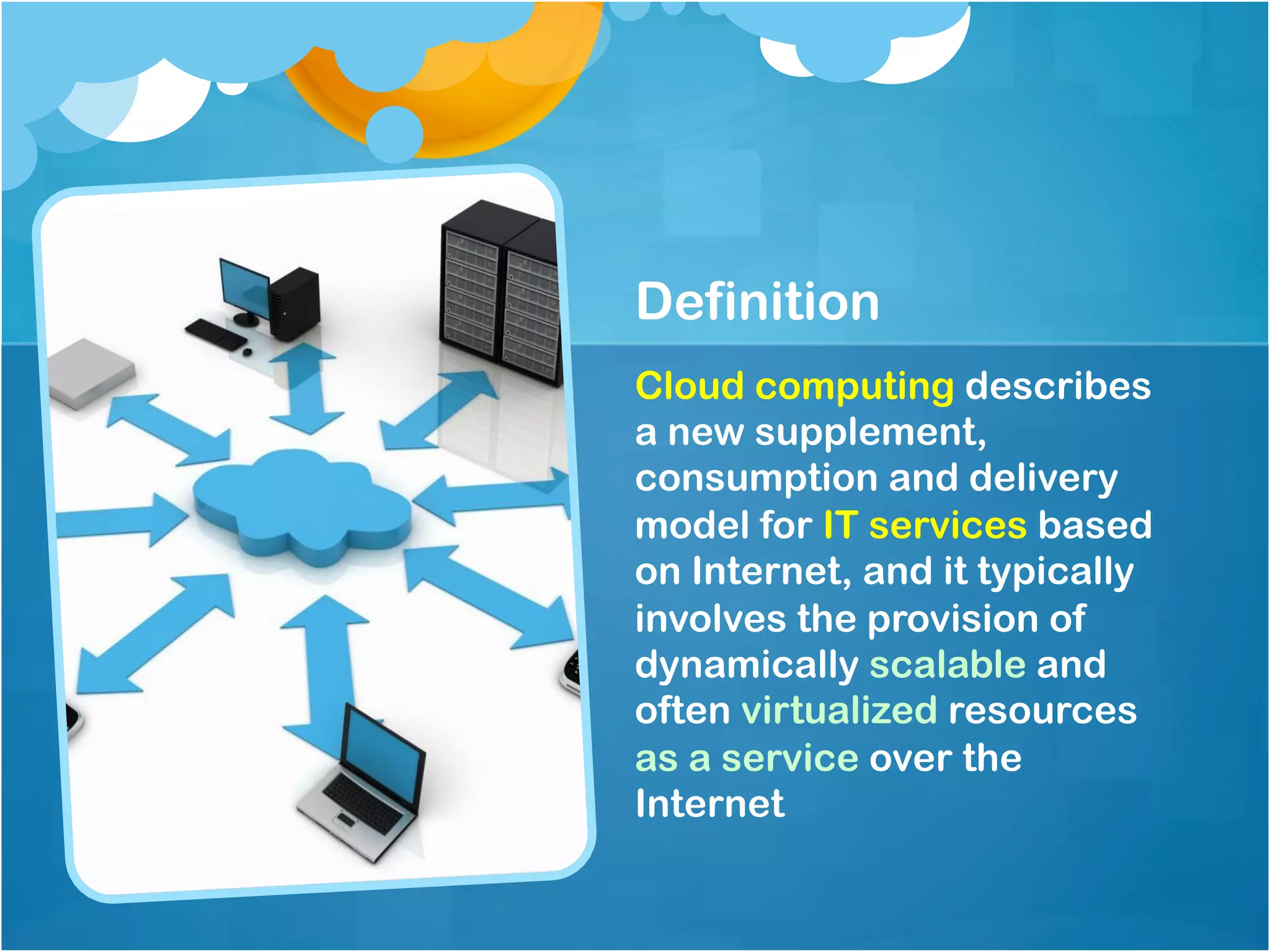 Definition

Cloud computing describes a new supplement, consumption and delivery model for IT services based on Internet, and it typically involves the provision of dynamically scalable and often virtualized resources as a service over the Internet